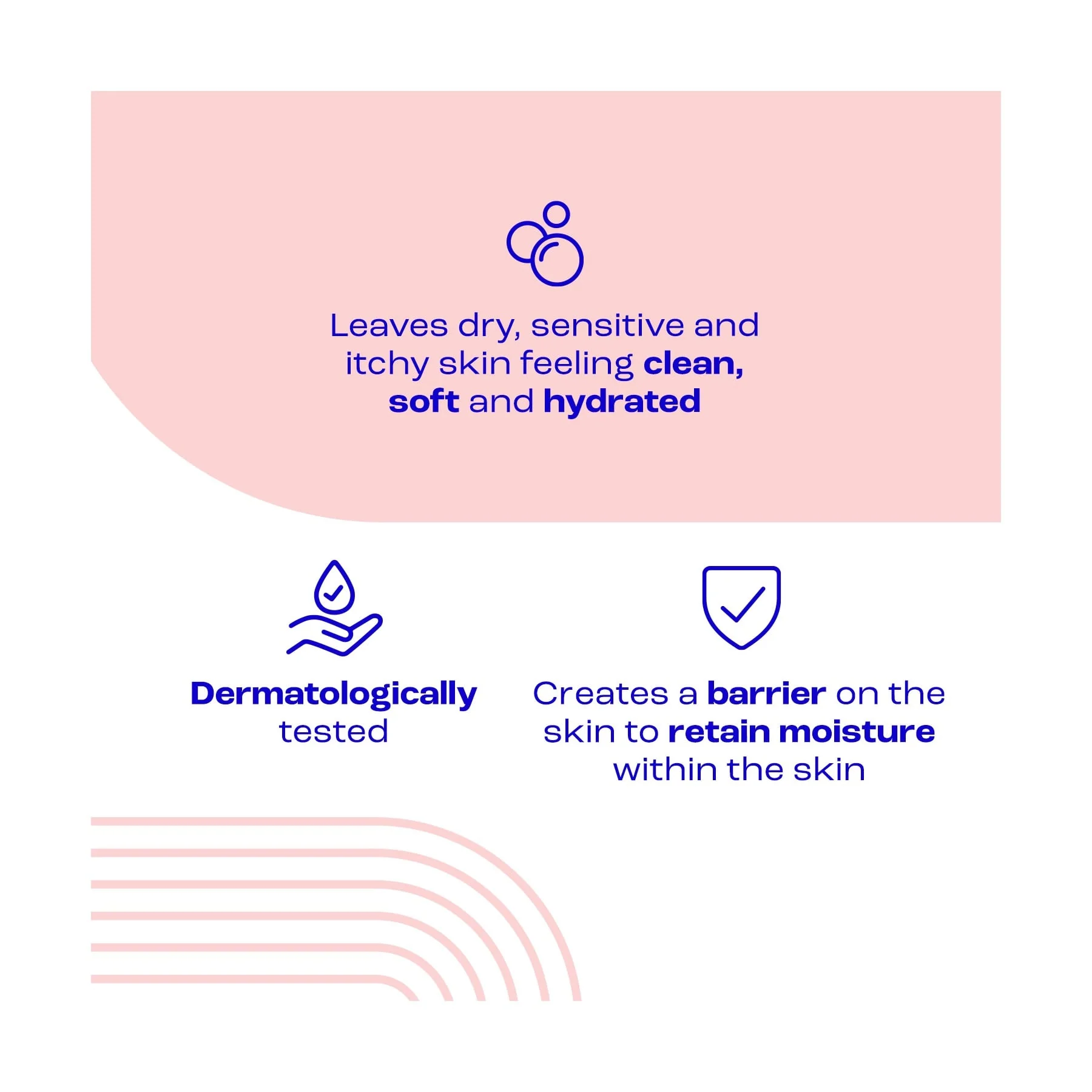 Leaves dry, sensitive and itchy skin feeling clean, soft and hydrated

Dermatologically tested

Creates a barrier on the skin to retain moisture within the skin